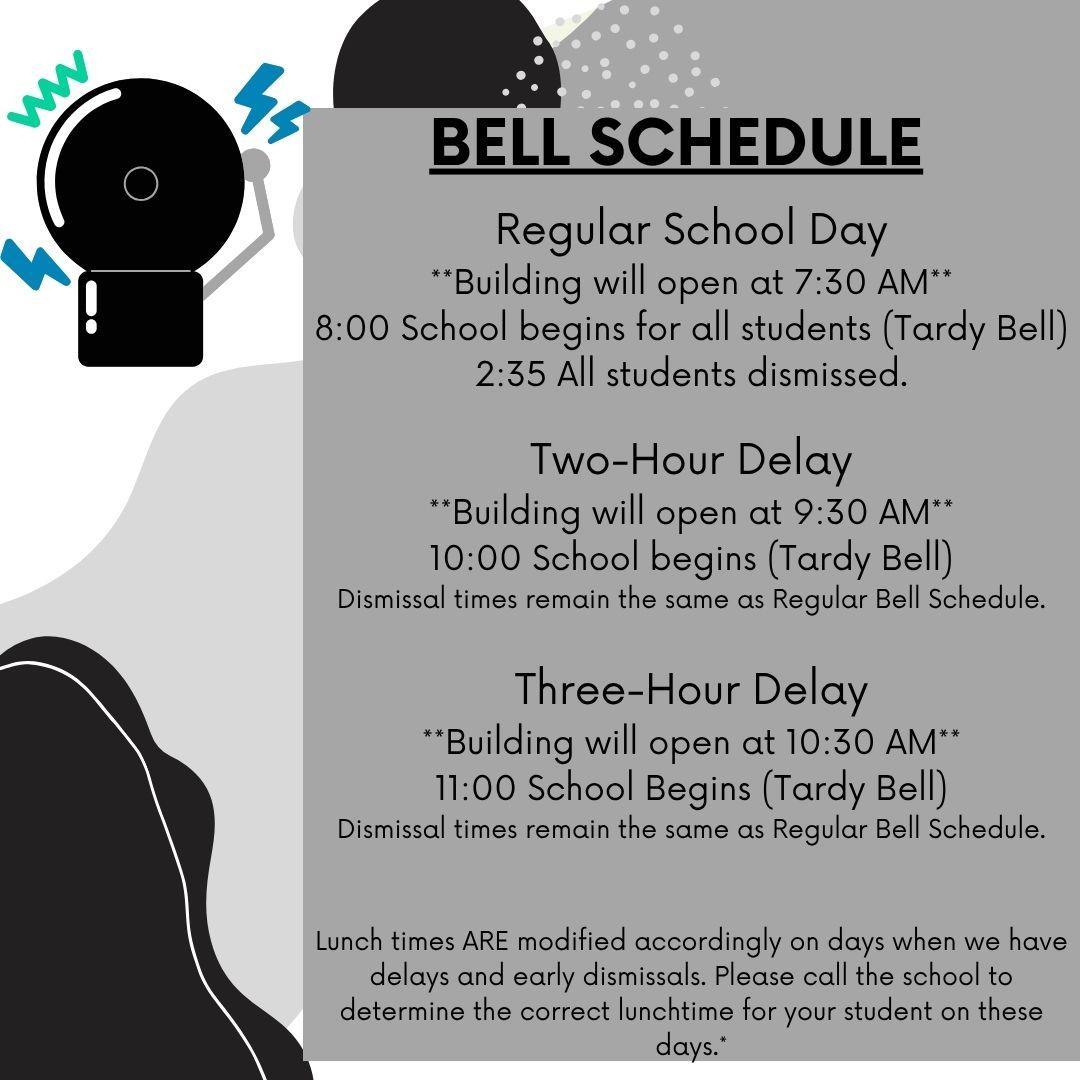 BELL SCHEDULE

Regular School Day
**Building will open at 7:30 AM**
8:00 School begins for all students (Tardy Bell)
2:35 All students dismissed.

Two-Hour Delay
**Building will open at 9:30 AM**
10:00 School begins (Tardy Bell)
Dismissal times remain the same as Regular Bell Schedule.

Three-Hour Delay
**Building will open at 10:30 AM**
11:00 School Begins (Tardy Bell)
Dismissal times remain the same as Regular Bell Schedule.

Lunch times ARE modified accordingly on days when we have delays and early dismissals. Please call the school to determine the correct lunchtime for your student on these days.*